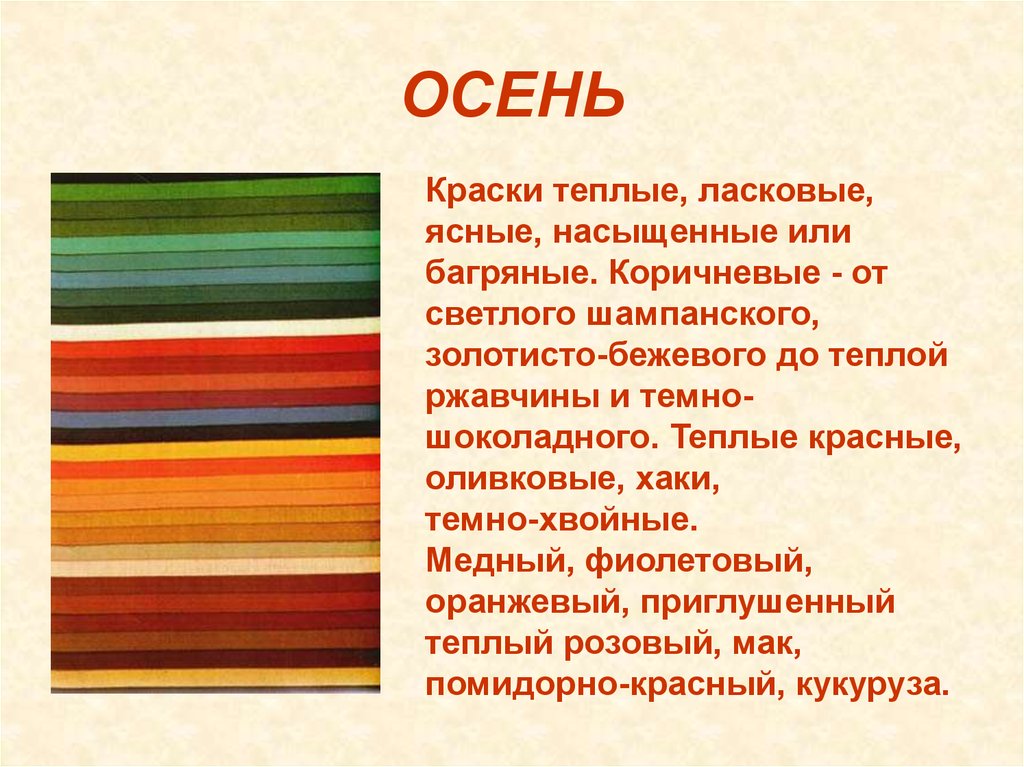 ОСЕНЬ

Краски теплые, ласковые, ясные, насыщенные или багряные. Коричневые - от светлого шампанского, золотисто-бежевого до теплой ржавчины и темно-шоколадного. Теплые красные, оливковые, хаки, темно-хвойные.
Медный, фиолетовый, оранжевый, приглушенный теплый розовый, мак, помидорно-красный, кукуруза.